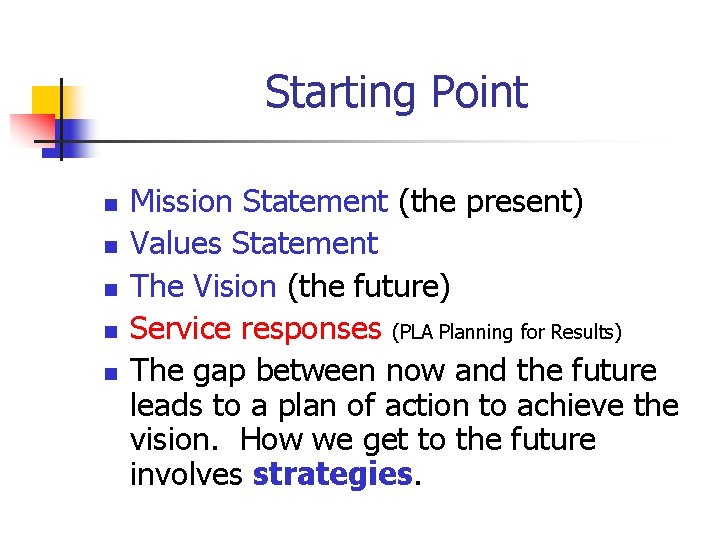 Starting Point

- Mission Statement (the present)
- Values Statement
- The Vision (the future)
- Service responses (PLA Planning for Results)
- The gap between now and the future leads to a plan of action to achieve the vision. How we get to the future involves strategies.